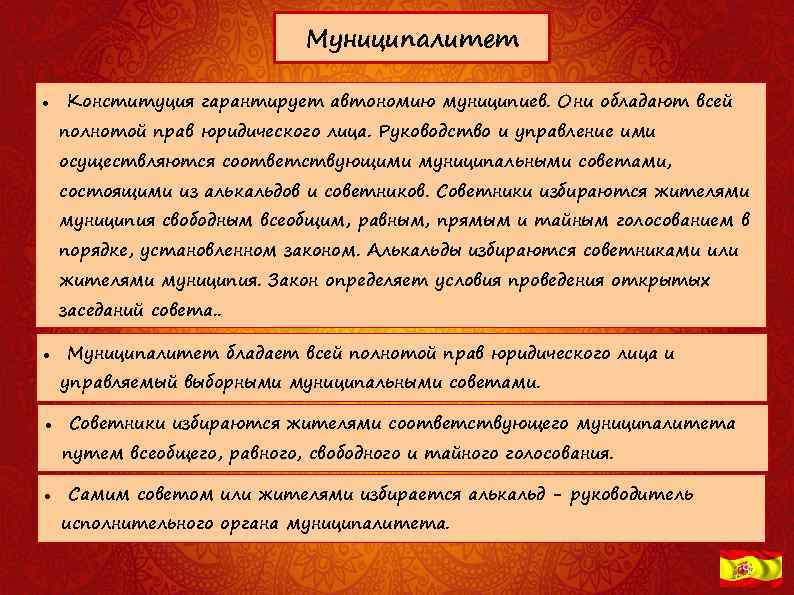 Муниципалитет

• Конституция гарантирует автономию муниципиев. Они обладают всей полнотой прав юридического лица. Руководство и управление ими осуществляются соответствующими муниципальными советами, состоящими из алькальдов и советников. Советники избираются жителями муниципия свободным всеобщим, равным, прямым и тайным голосованием в порядке, установленном законом. Алькальды избираются советниками или жителями муниципия. Закон определяет условия проведения открытых заседаний совета..

• Муниципалитет бладает всей полнотой прав юридического лица и управляемый выборными муниципальными советами.

• Советники избираются жителями соответствующего муниципалитета путем всеобщего, равного, свободного и тайного голосования.

• Самим советом или жителями избирается алькальд – руководитель исполнительного органа муниципалитета.